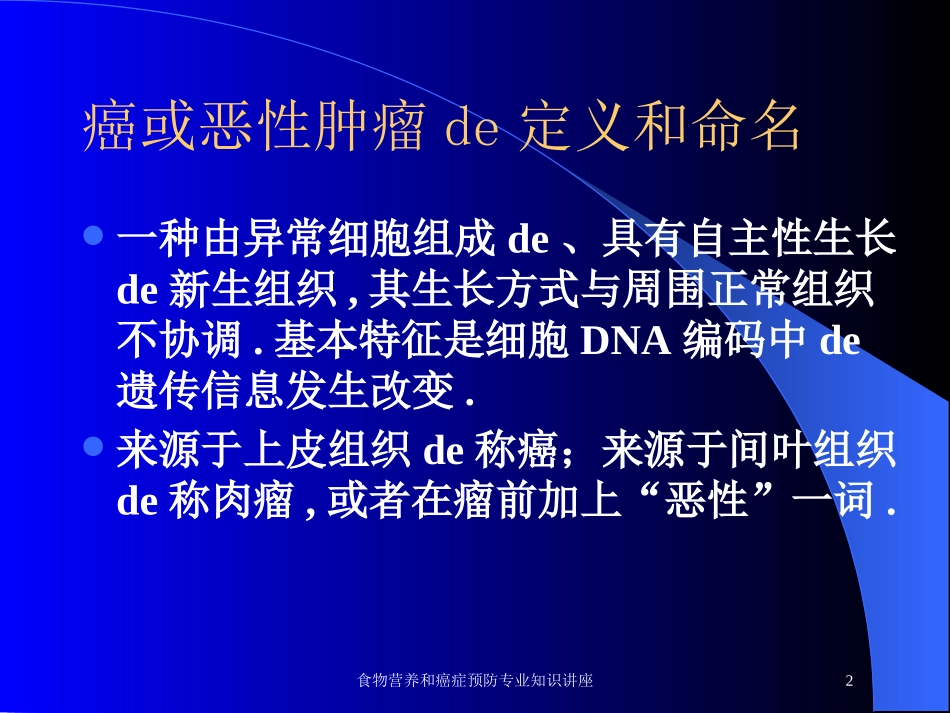 癌或恶性肿瘤 de 定义和命名

一种由异常细胞组成 de 、具有自主性生长 de 新生组织 , 其生长方式与周围正常组织不协调 . 基本特征是细胞 DNA 编码中 de 遗传信息发生改变 .

来源于上皮组织 de 称癌；来源于间叶组织 de 称肉瘤 , 或者在瘤前加上“恶性”一词 .

食物营养和癌症预防专业知识讲座

2